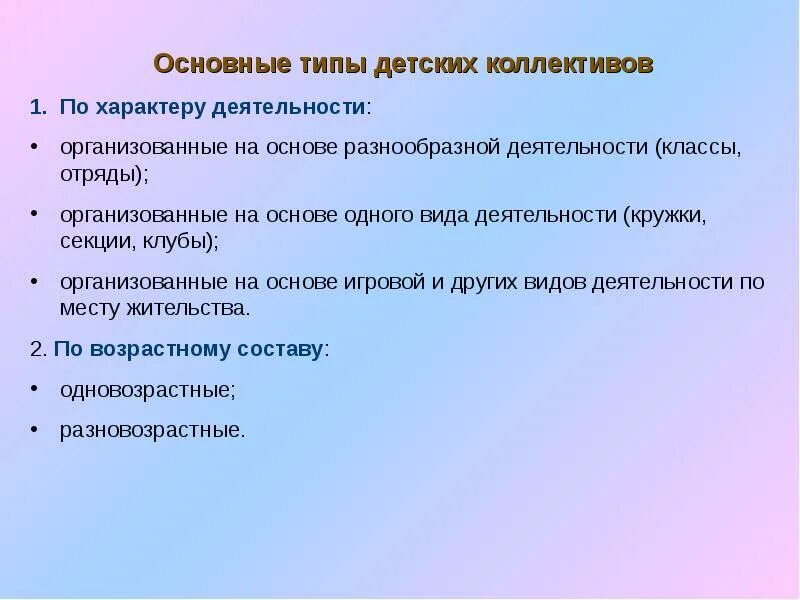 Основные типы детских коллективов

1. По характеру деятельности:

• организованные на основе разнообразной деятельности (классы, отряды);

• организованные на основе одного вида деятельности (кружки, секции, клубы);

• организованные на основе игровой и других видов деятельности по месту жительства.

2. По возрастному составу:

• одновозрастные;

• разновозрастные.